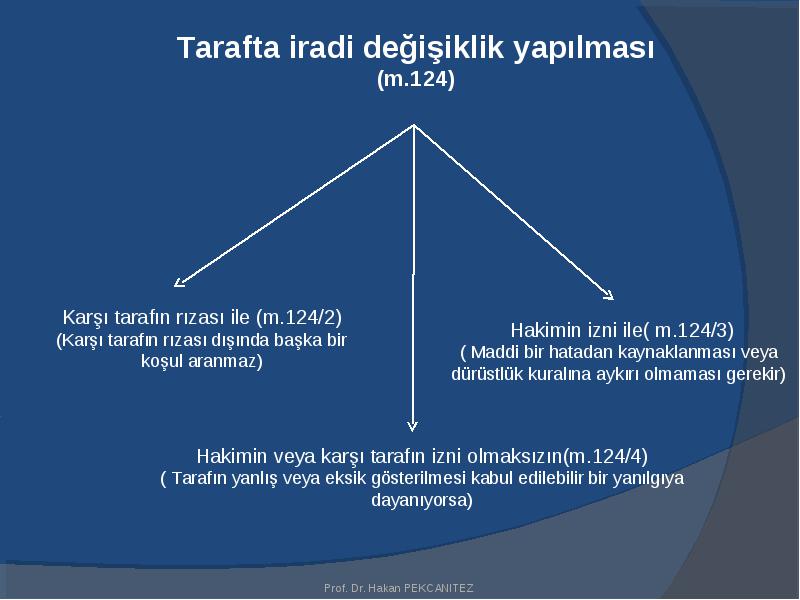 Tarafta iradi değişiklik yapılması
(m.124)

Karşı tarafın rızası ile (m.124/2)
(Karşı tarafın rızası dışında başka bir koşul aranmaz)

Hakimin izni ile( m.124/3)
( Maddi bir hatadan kaynaklanması veya dürüstlük kuralına aykırı olmaması gerekir)

Hakimin veya karşı tarafın izni olmaksızın(m.124/4)
( Tarafın yanlış veya eksik gösterilmesi kabul edilebilir bir yanılgıya dayanıyorsa)

Prof. Dr. Hakan PEKCANITEZ